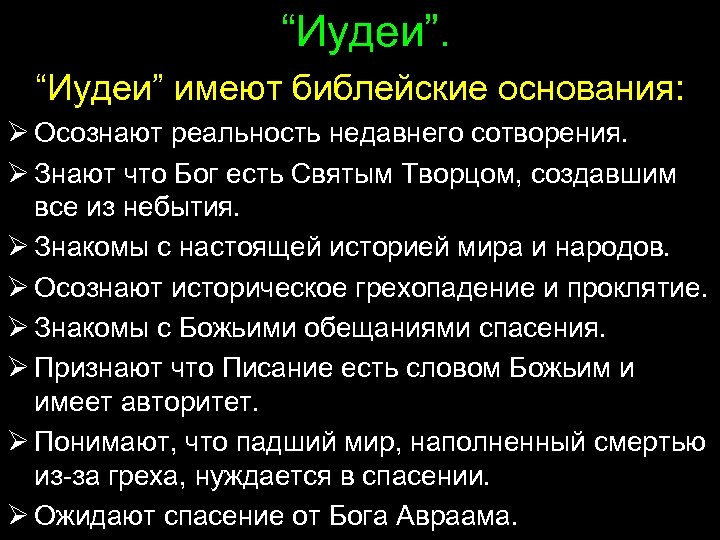 “Иудеи”.

“Иудеи” имеют библейские основания:

➢ Осознают реальность недавнего сотворения.

➢ Знают что Бог есть Святым Творцом, создавшим все из небытия.

➢ Знакомы с настоящей историей мира и народов.

➢ Осознают историческое грехопадение и проклятие.

➢ Знакомы с Божьими обещаниями спасения.

➢ Признают что Писание есть словом Божьим и имеет авторитет.

➢ Понимают, что падший мир, наполненный смертью из-за греха, нуждается в спасении.

➢ Ожидают спасение от Бога Авраама.